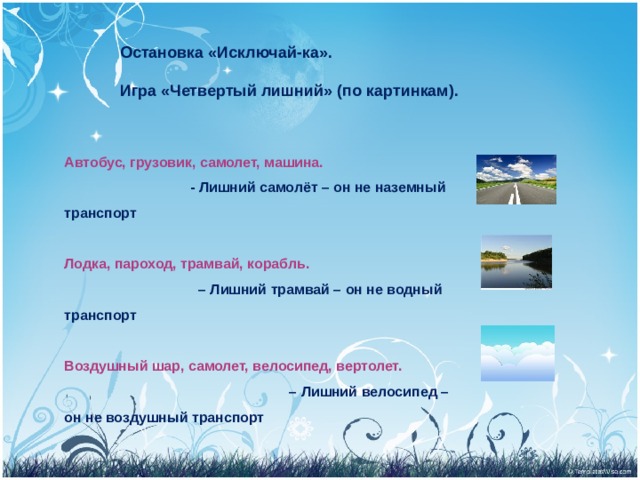 Остановка «Исключай-ка».

Игра «Четвертый лишний» (по картинкам).

Автобус, грузовик, самолет, машина.

- Лишний самолёт – он не наземный транспорт

Лодка, пароход, трамвай, корабль.

– Лишний трамвай – он не водный транспорт

Воздушный шар, самолет, велосипед, вертолет.

– Лишний велосипед – он не воздушный транспорт

© TemplatesWise.com